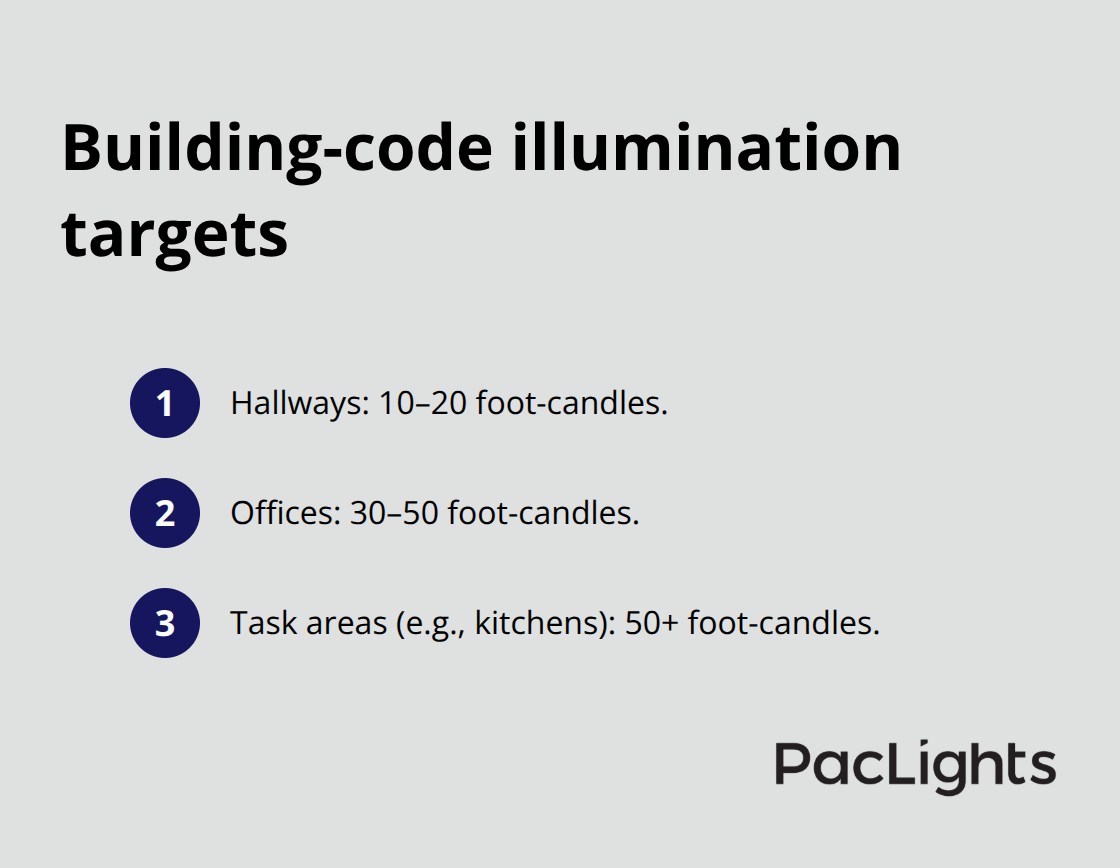 Building-code illumination targets

1 Hallways: 10–20 foot-candles.

2 Offices: 30–50 foot-candles.

3 Task areas (e.g., kitchens): 50+ foot-candles.

PacLights